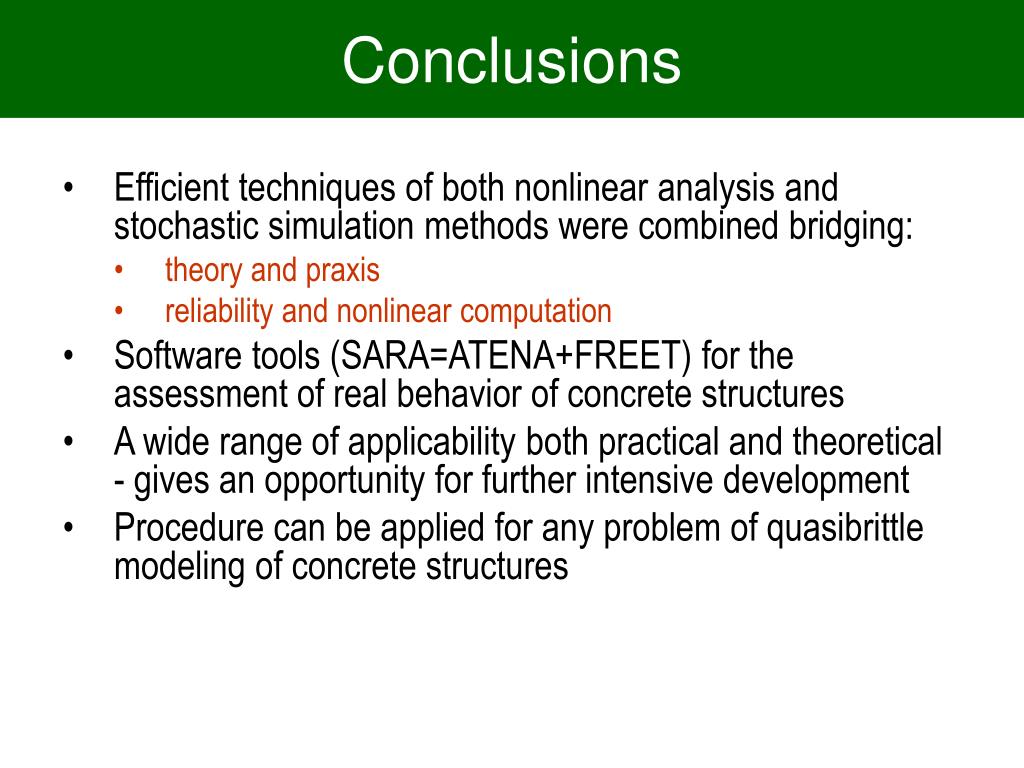 Conclusions

• Efficient techniques of both nonlinear analysis and stochastic simulation methods were combined bridging:
  • theory and praxis
  • reliability and nonlinear computation
• Software tools (SARA=ATENA+FREET) for the assessment of real behavior of concrete structures
• A wide range of applicability both practical and theoretical - gives an opportunity for further intensive development
• Procedure can be applied for any problem of quasibrittle modeling of concrete structures